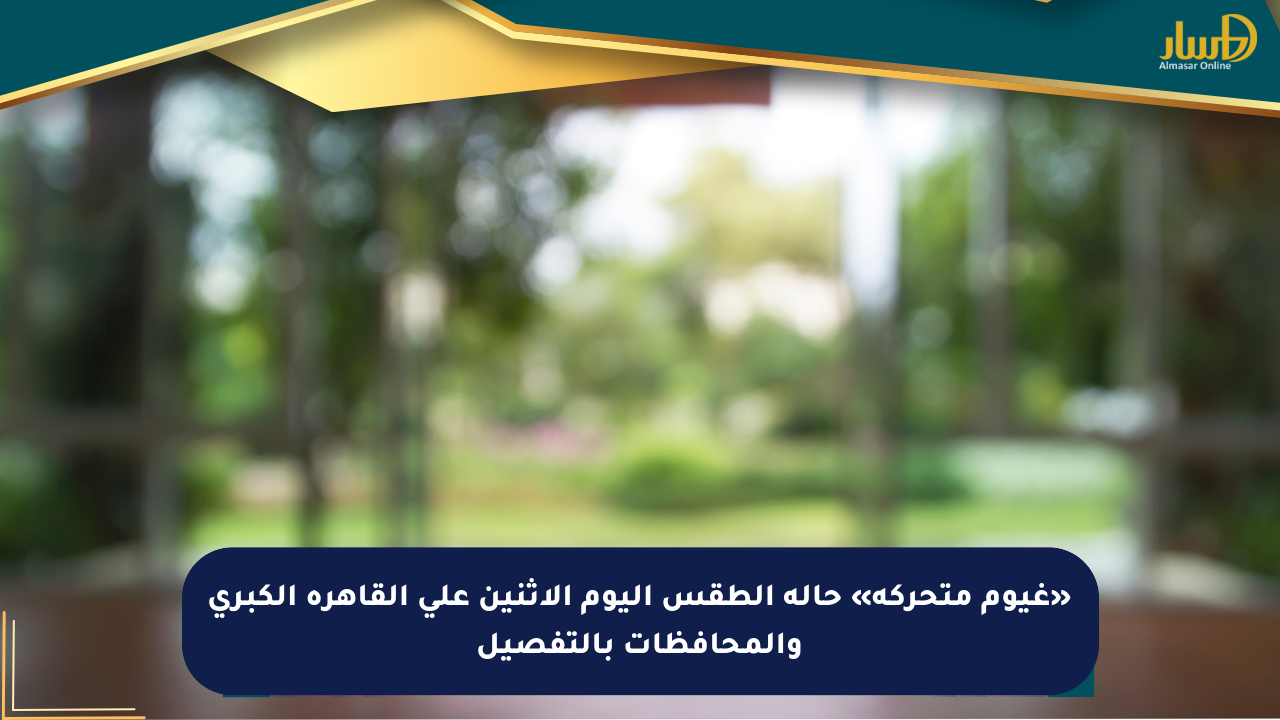 المسار
Almasar Online

«غيوم متحركه» حاله الطقس اليوم الاثنين علي القاهره الكبري والمحافظات بالتفصيل